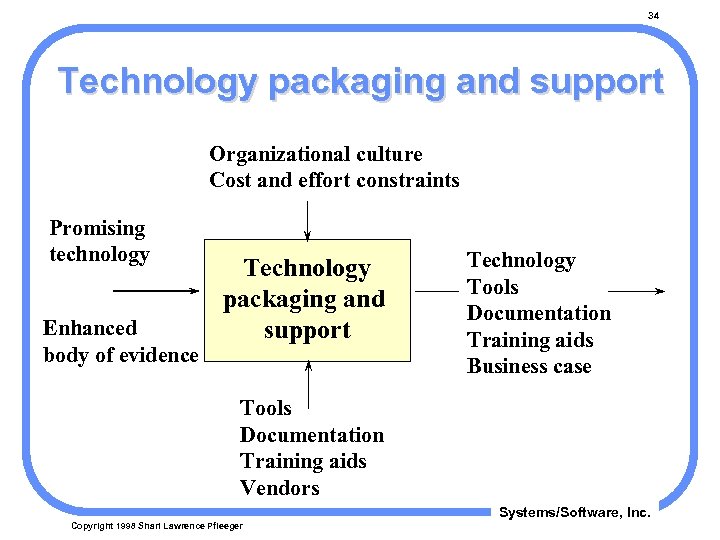 34

Technology packaging and support

Organizational culture
Cost and effort constraints

Promising technology

Enhanced body of evidence

Technology packaging and support

Technology
Tools
Documentation
Training aids
Business case

Tools
Documentation
Training aids
Vendors

Systems/Software, Inc.

Copyright 1998 Shari Lawrence Pfleeger